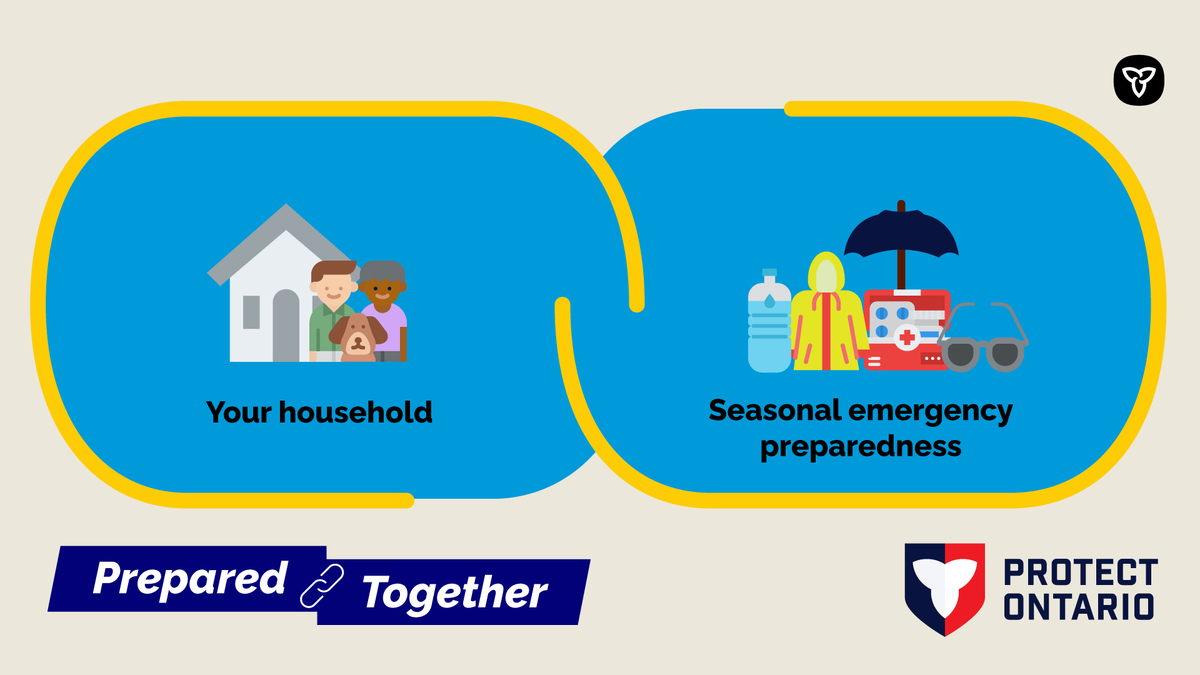 Your household

Seasonal emergency preparedness

Prepared Together

PROTECT ONTARIO